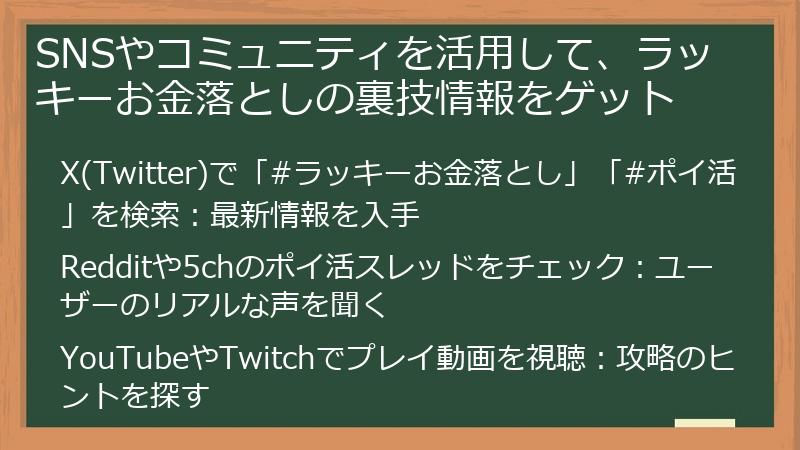 SNSやコミュニティを活用して、ラッキーお金落としの裏技情報をゲット

X(Twitter)で「#ラッキーお金落とし」「#ポイ活」を検索：最新情報を入手

Redditや5chのポイ活スレッドをチェック：ユーザーのリアルな声を聞く

YouTubeやTwitchでプレイ動画を視聴：攻略のヒントを探す